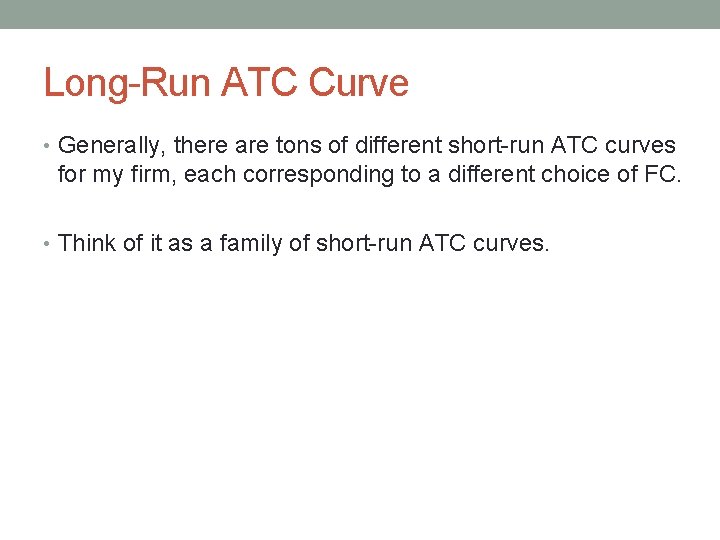 Long-Run ATC Curve

• Generally, there are tons of different short-run ATC curves for my firm, each corresponding to a different choice of FC.

• Think of it as a family of short-run ATC curves.